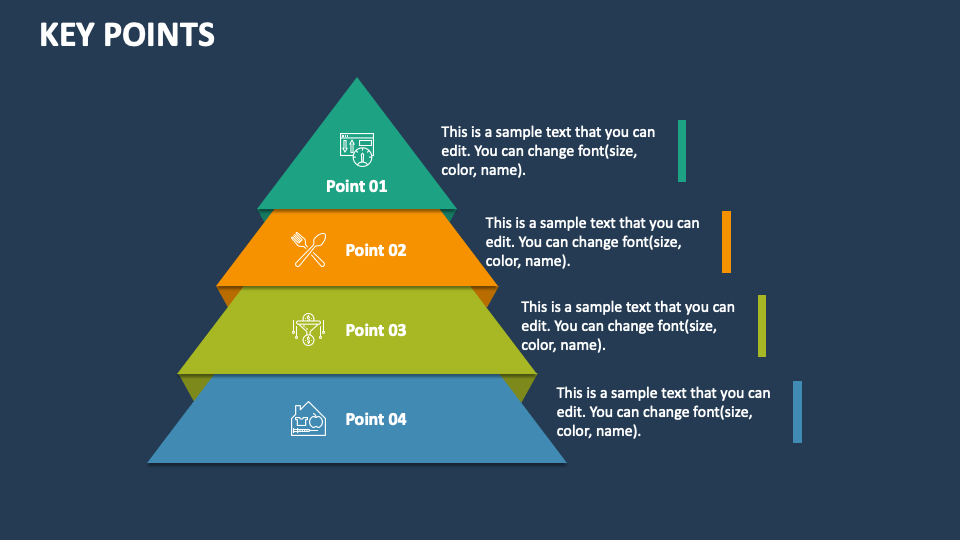 KEY POINTS

Point 01

This is a sample text that you can edit. You can change font(size, color, name).

Point 02

This is a sample text that you can edit. You can change font(size, color, name).

Point 03

This is a sample text that you can edit. You can change font(size, color, name).

Point 04

This is a sample text that you can edit. You can change font(size, color, name).